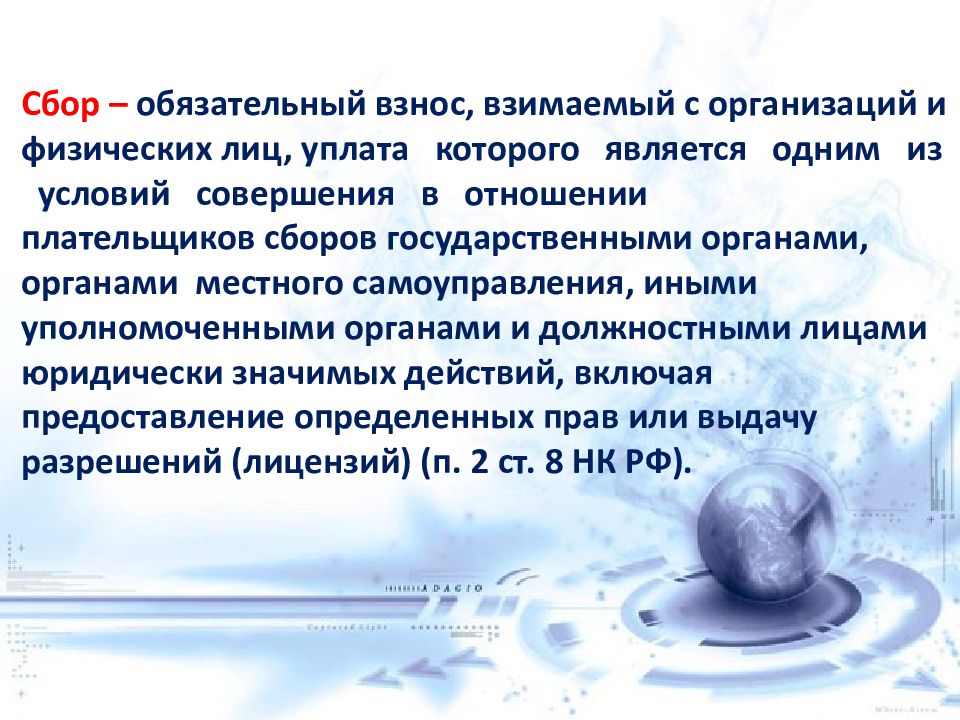 Сбор – обязательный взнос, взимаемый с организаций и физических лиц, уплата которого является одним из условий совершения в отношении плательщиков сборов государственными органами, органами местного самоуправления, иными уполномоченными органами и должностными лицами юридически значимых действий, включая предоставление определенных прав или выдачу разрешений (лицензий) (п. 2 ст. 8 НК РФ).

ADAGIO